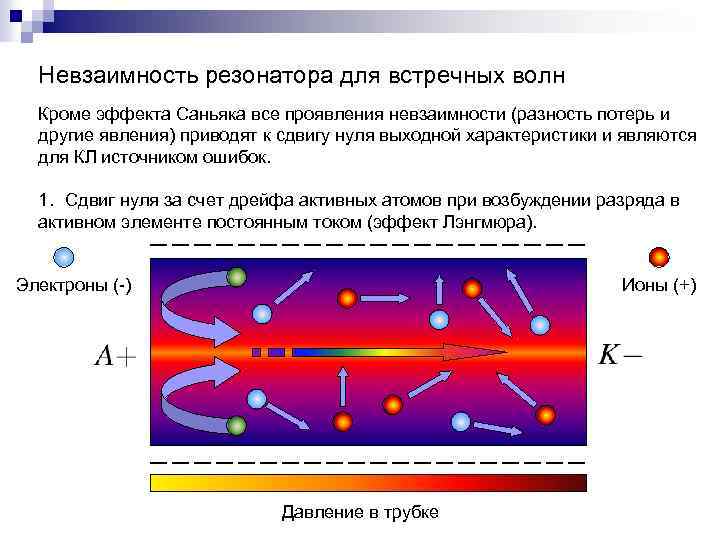 Невзаимность резонатора для встречных волн

Кроме эффекта Саньяка все проявления невзаимности (разность потерь и другие явления) приводят к сдвигу нуля выходной характеристики и являются для КЛ источником ошибок.

1. Сдвиг нуля за счет дрейфа активных атомов при возбуждении разряда в активном элементе постоянным током (эффект Лэнгмюра).

Электроны (-)

Ионы (+)

$A+$

$K-$

Давление в трубке